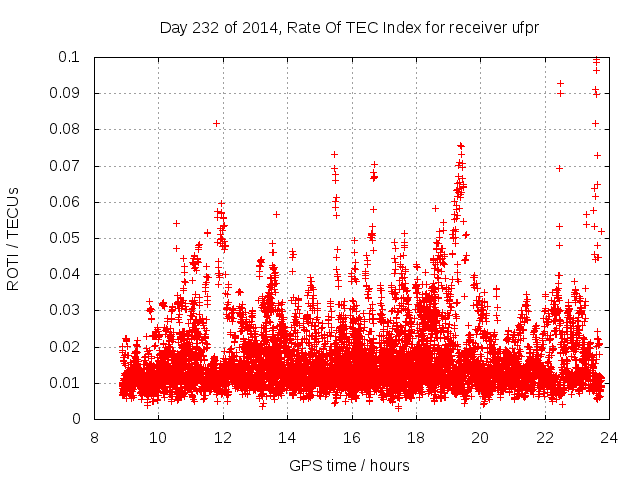 Day 232 of 2014, Rate Of TEC Index for receiver ufpr

ROTI / TECUs

0.1
0.09
0.08
0.07
0.06
0.05
0.04
0.03
0.02
0.01
0

8
10
12
14
16
18
20
22
24

GPS time / hours